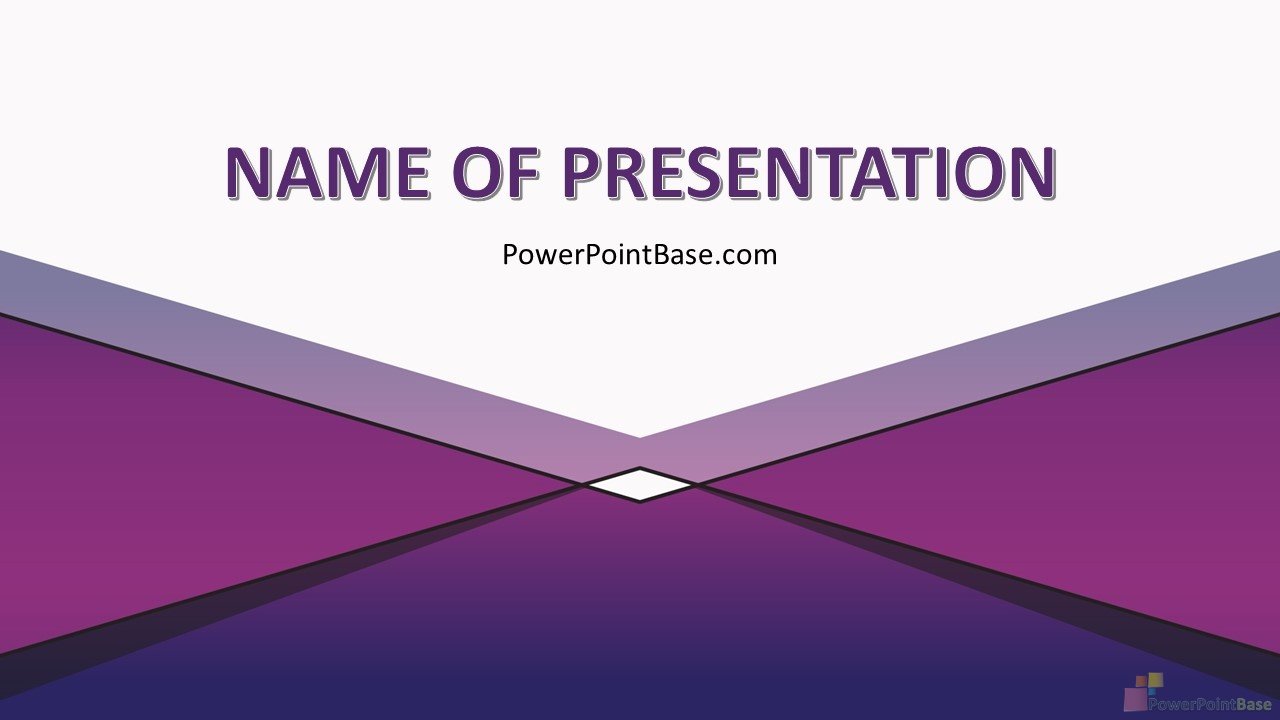 NAME OF PRESENTATION

PowerPointBase.com

PowerPointBase